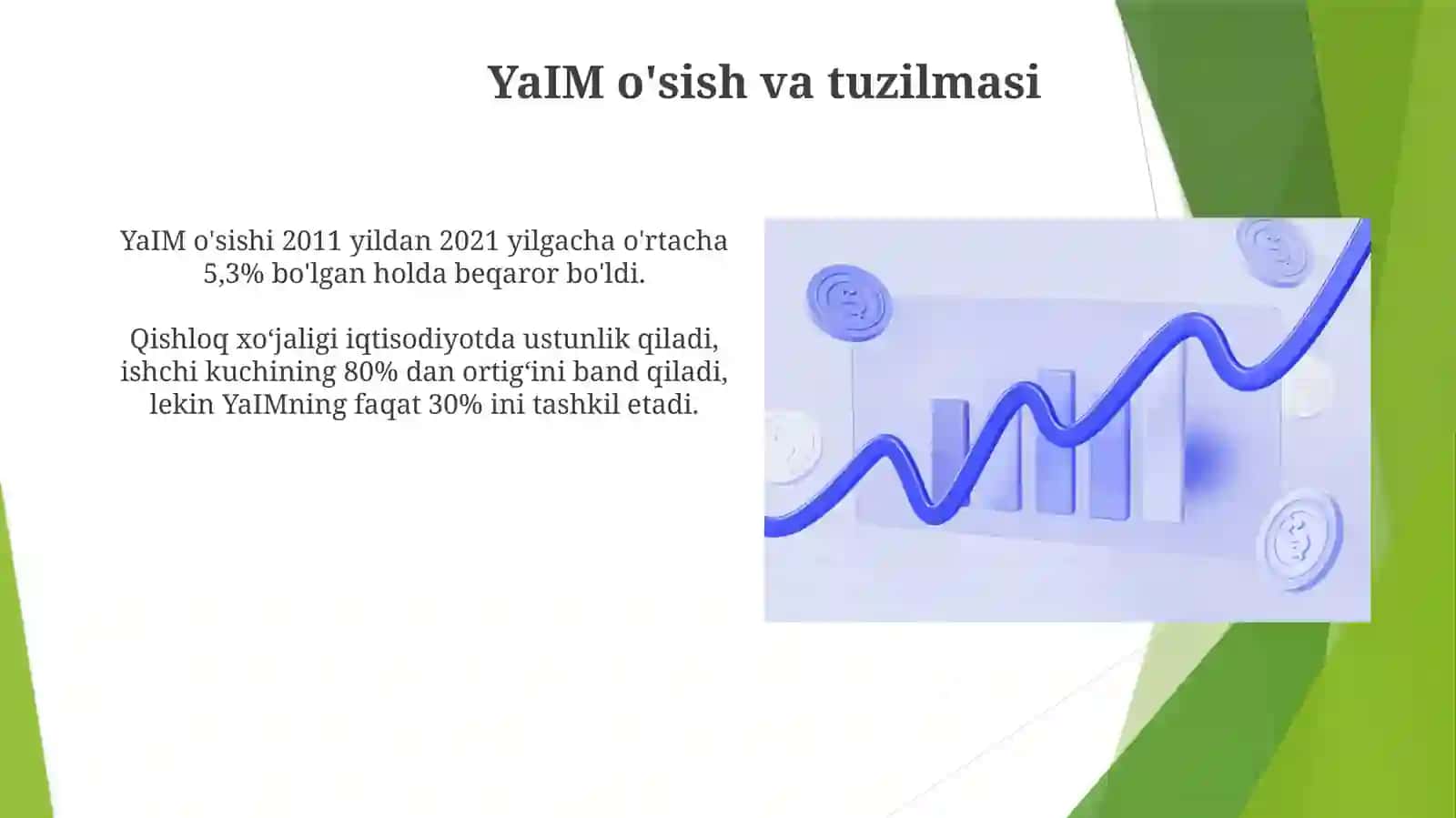 YaIM o'sish va tuzilmasi

YaIM o'sishi 2011 yildan 2021 yilgacha o'rtacha 5,3% bo'lgan holda beqaror bo'ldi.

Qishloq xo‘jaligi iqtisodiyotda ustunlik qiladi, ishchi kuchining 80% dan ortig‘ini band qiladi, lekin YaIMning faqat 30% ini tashkil etadi.